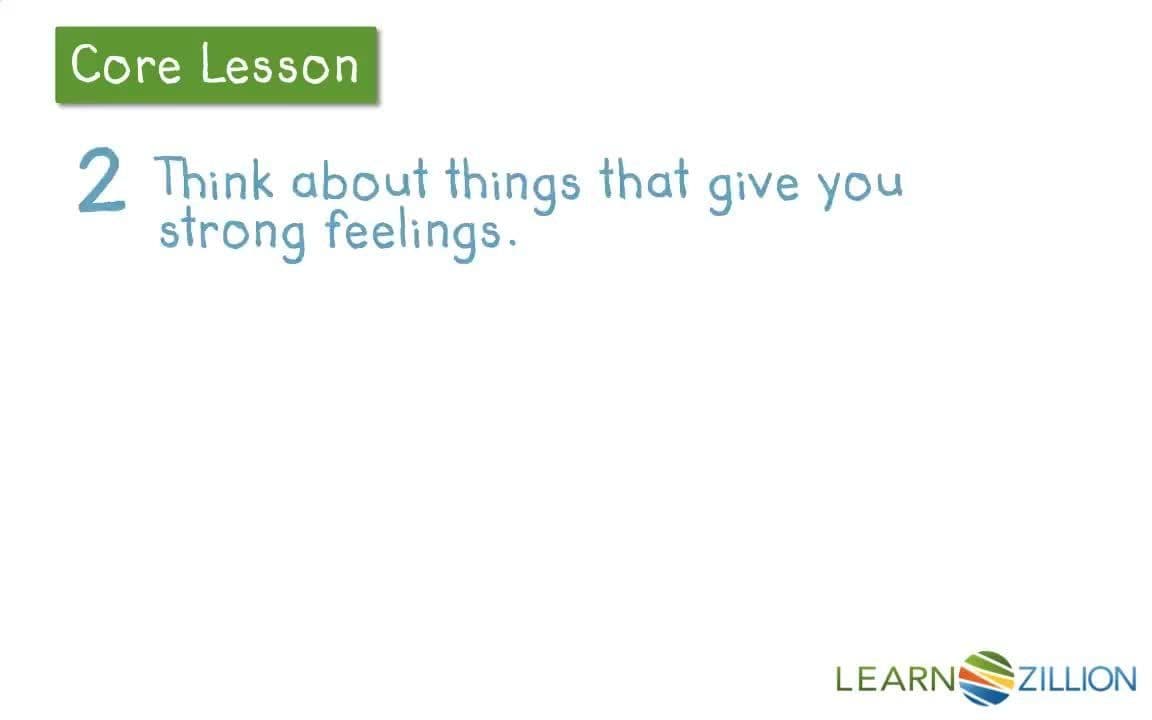 Core Lesson

2 Think about things that give you strong feelings.

LEARNZILLION